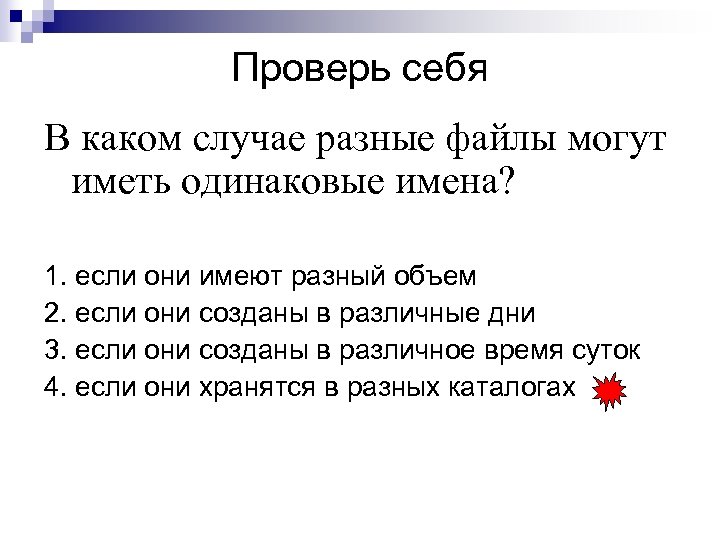 Проверь себя

В каком случае разные файлы могут иметь одинаковые имена?

1. если они имеют разный объем
2. если они созданы в различные дни
3. если они созданы в различное время суток
4. если они хранятся в разных каталогах